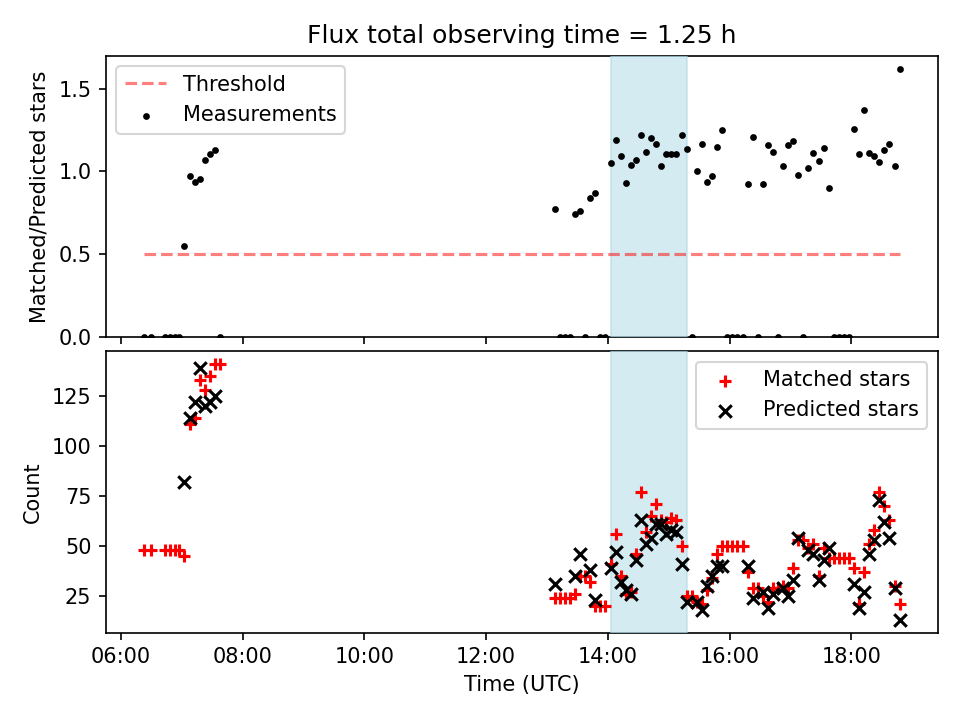 Flux total observing time = 1.25 h

Threshold
Measurements

Matched/Predicted stars

1.5
1.0
0.5
0.0

Matched stars
Predicted stars

Count

125
100
75
50
25

06:00
08:00
10:00
12:00
14:00
16:00
18:00

Time (UTC)